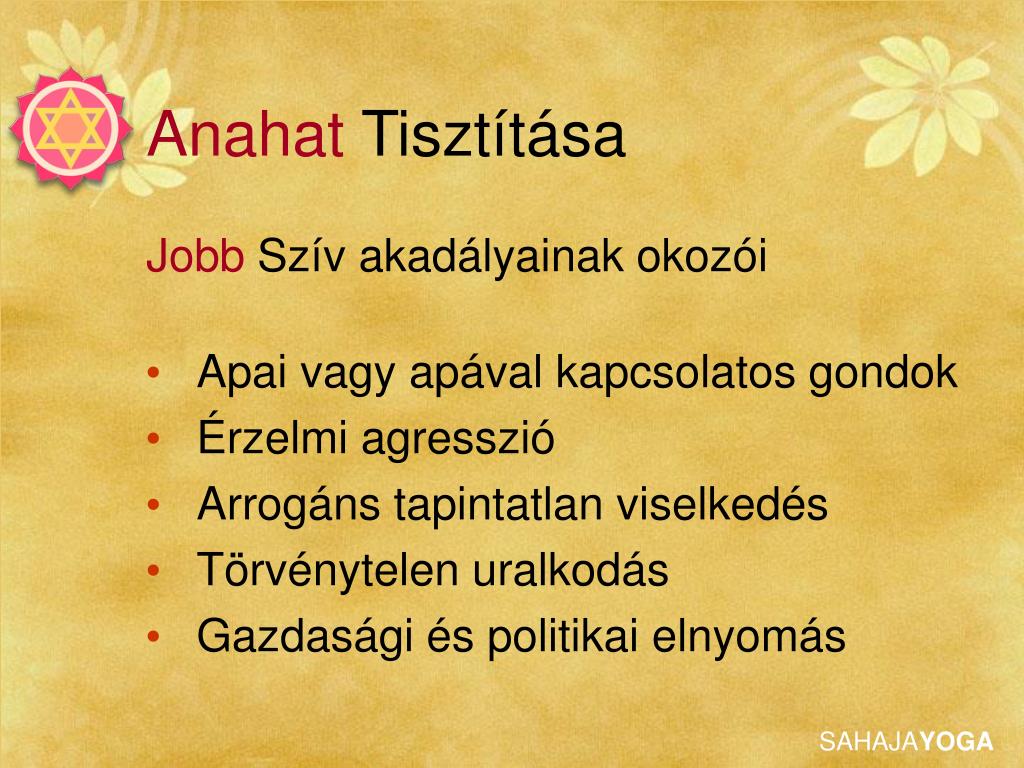 Anahat Tisztítása

Jobb Szív akadályainak okozói

• Apai vagy apával kapcsolatos gondok
• Érzelmi agresszió
• Arrogáns tapintatlan viselkedés
• Törvénytelen uralkodás
• Gazdasági és politikai elnyomás

SAHAJAYOGA